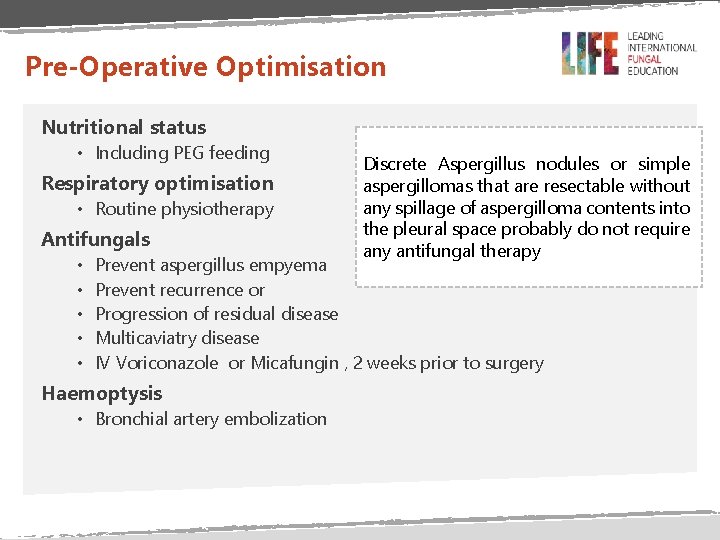 Pre-Operative Optimisation

LIFE LEADING INTERNATIONAL FUNGAL EDUCATION

Nutritional status
• Including PEG feeding
Respiratory optimisation
• Routine physiotherapy
Antifungals
• Prevent aspergillus empyema
• Prevent recurrence or
• Progression of residual disease
• Multicaviatry disease
• IV Voriconazole or Micafungin , 2 weeks prior to surgery
Haemoptysis
• Bronchial artery embolization

Discrete Aspergillus nodules or simple aspergillomas that are resectable without any spillage of aspergilloma contents into the pleural space probably do not require any antifungal therapy